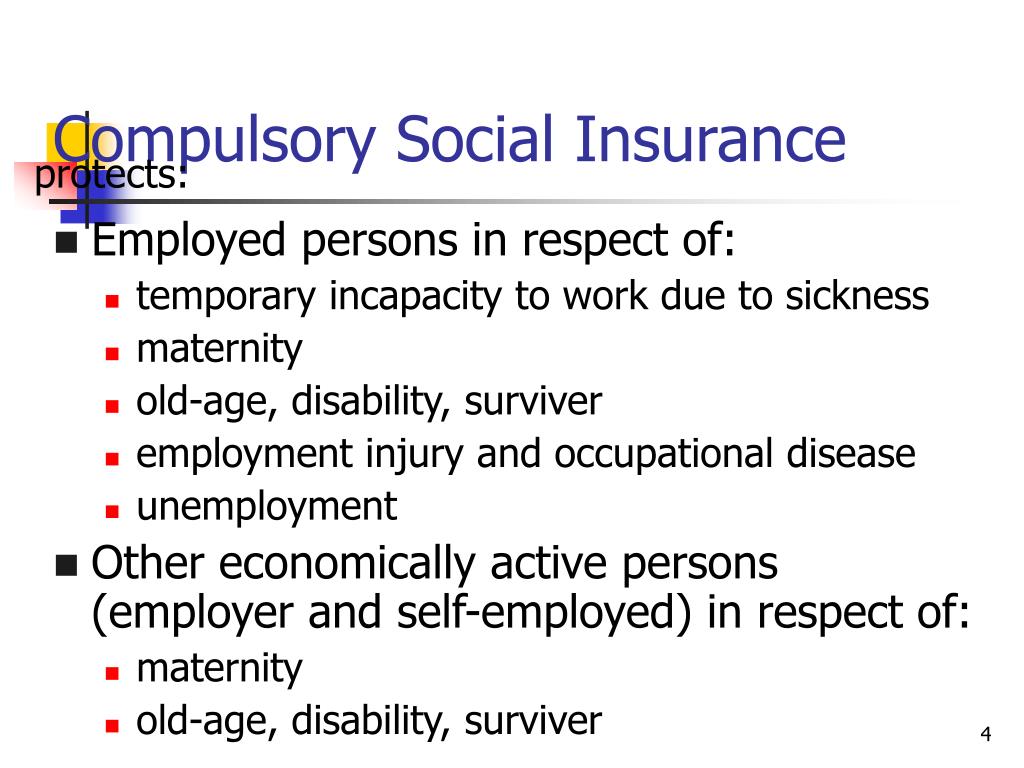 Compulsory Social Insurance protects:

- Employed persons in respect of:
  - temporary incapacity to work due to sickness
  - maternity
  - old-age, disability, surviver
  - employment injury and occupational disease
  - unemployment
- Other economically active persons (employer and self-employed) in respect of:
  - maternity
  - old-age, disability, surviver

4